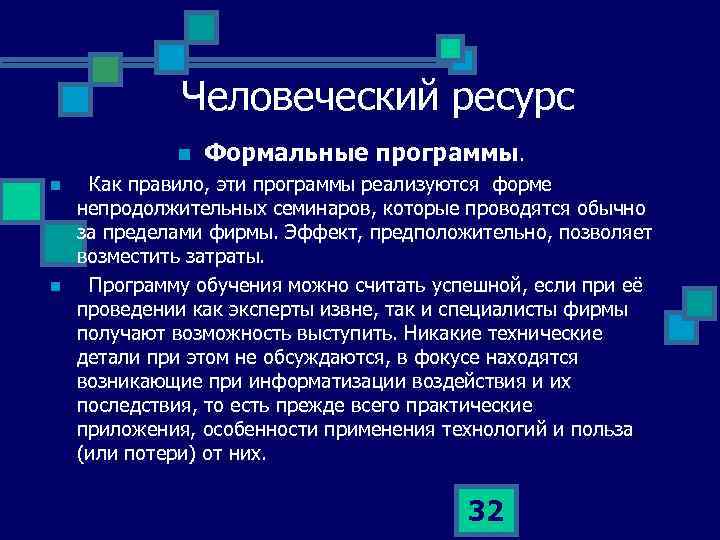 Человеческий ресурс

Формальные программы.

Как правило, эти программы реализуются форме непродолжительных семинаров, которые проводятся обычно за пределами фирмы. Эффект, предположительно, позволяет возместить затраты.

Программу обучения можно считать успешной, если при её проведении как эксперты извне, так и специалисты фирмы получают возможность выступить. Никакие технические детали при этом не обсуждаются, в фокусе находятся возникающие при информатизации воздействия и их последствия, то есть прежде всего практические приложения, особенности применения технологий и польза (или потери) от них.

32